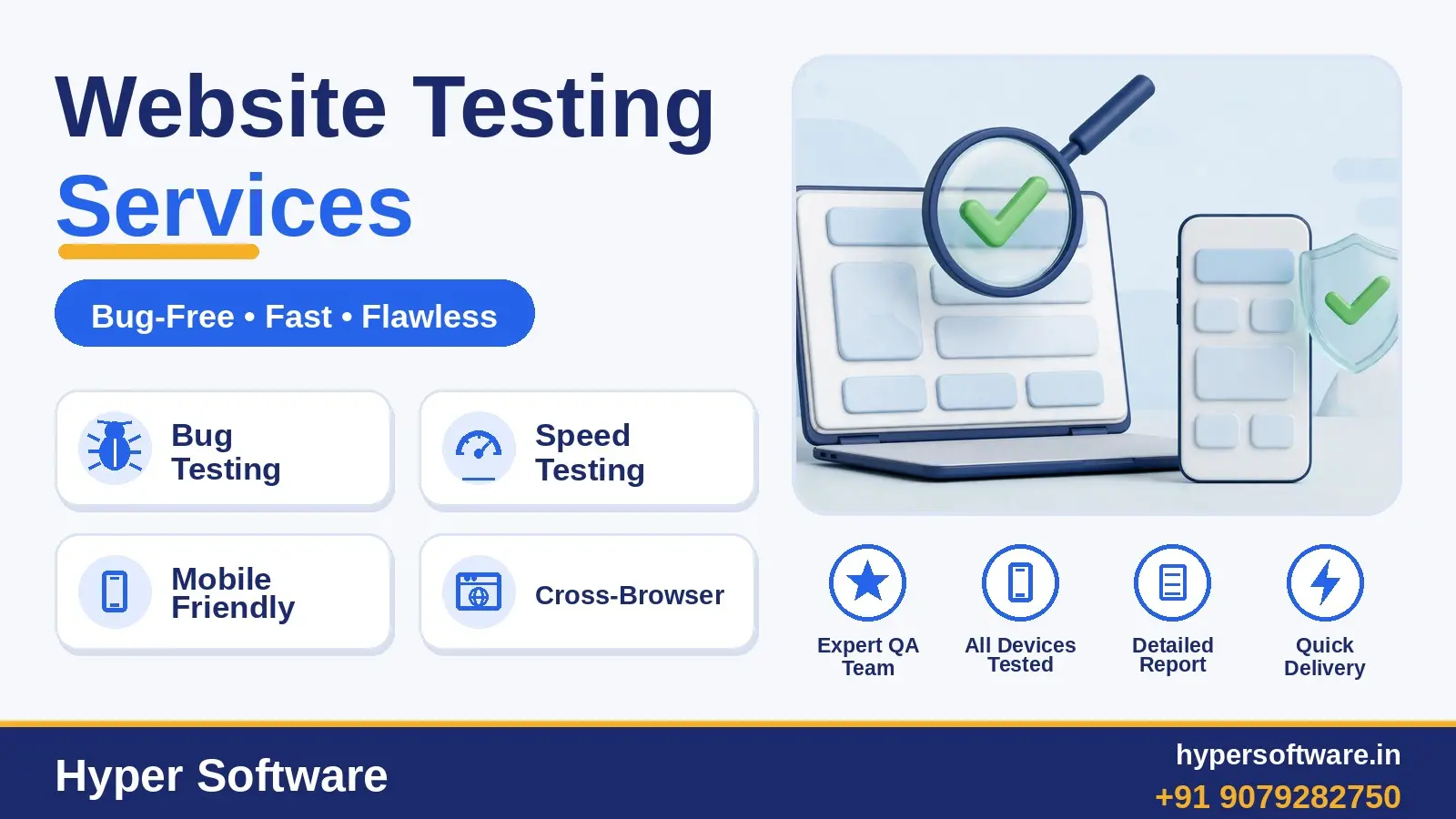 Website Testing Services

Bug-Free • Fast • Flawless

Bug Testing

Speed Testing

Mobile Friendly

Cross-Browser

Expert QA Team

All Devices Tested

Detailed Report

Quick Delivery

Hyper Software

hypersoftware.in
+91 9079282750